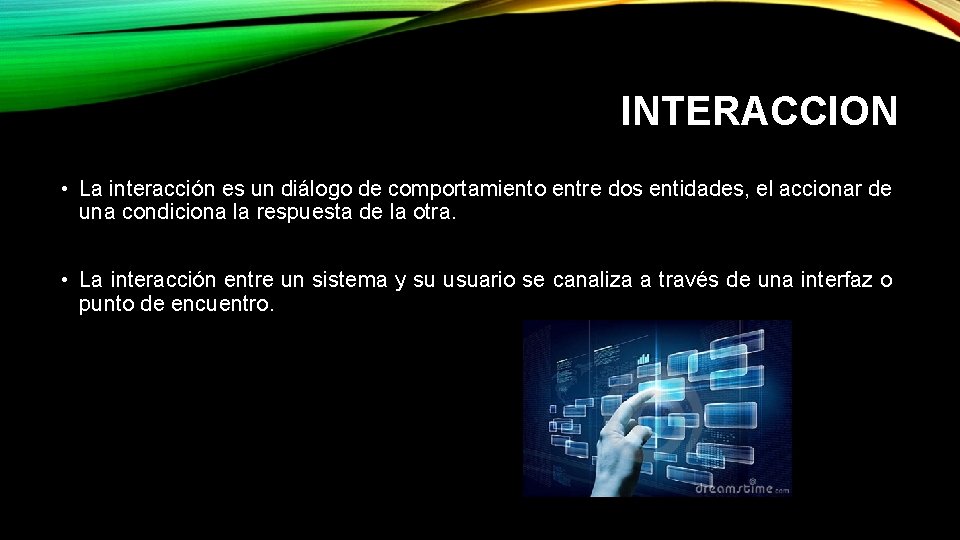 INTERACCION

• La interacción es un diálogo de comportamiento entre dos entidades, el accionar de una condiciona la respuesta de la otra.

• La interacción entre un sistema y su usuario se canaliza a través de una interfaz o punto de encuentro.

dreamstime.com